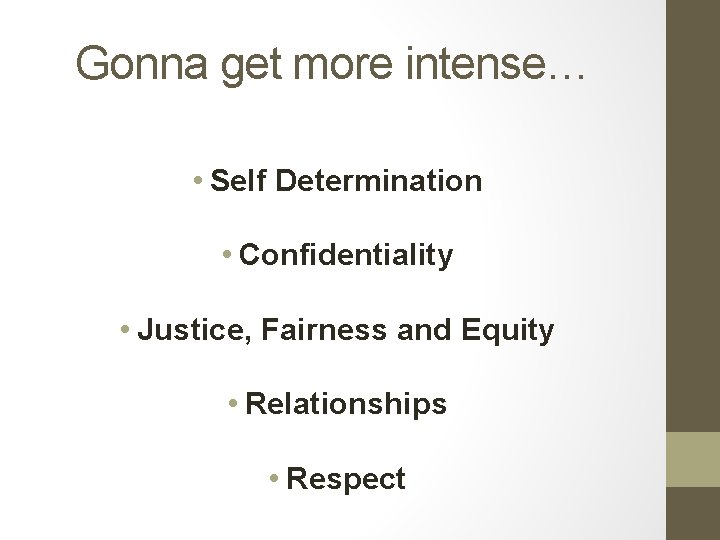 Gonna get more intense…

• Self Determination

• Confidentiality

• Justice, Fairness and Equity

• Relationships

• Respect